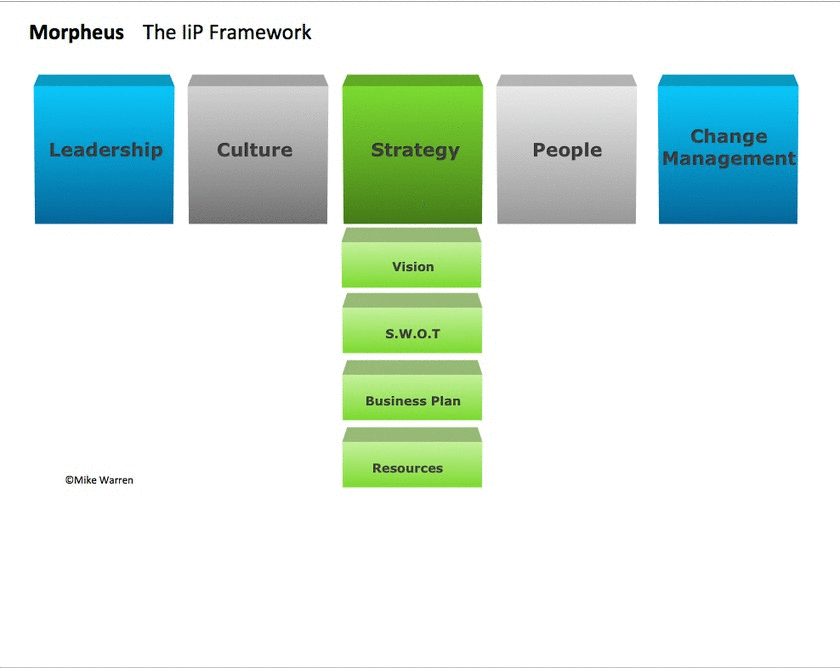 Morpheus The IiP Framework

Leadership

Culture

Strategy

People

Change Management

Vision

S.W.O.T

Business Plan

Resources

©Mike Warren